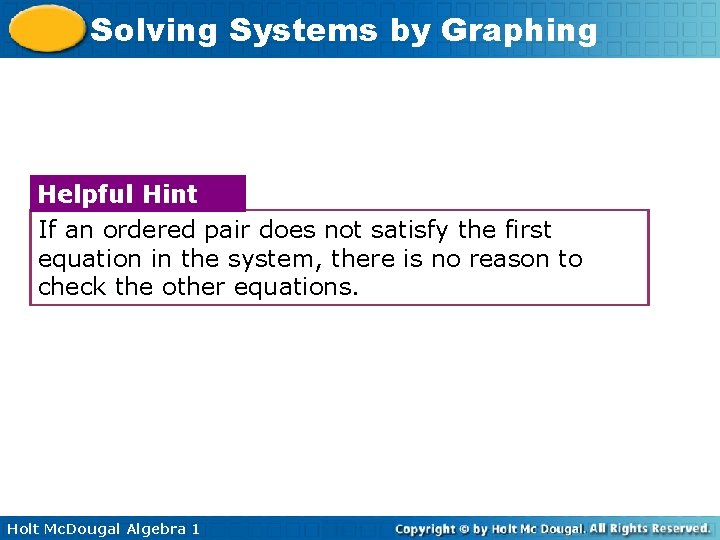 Solving Systems by Graphing

Helpful Hint

If an ordered pair does not satisfy the first equation in the system, there is no reason to check the other equations.

Holt McDougal Algebra 1

Copyright © by Holt Mc Dougal. All Rights Reserved.